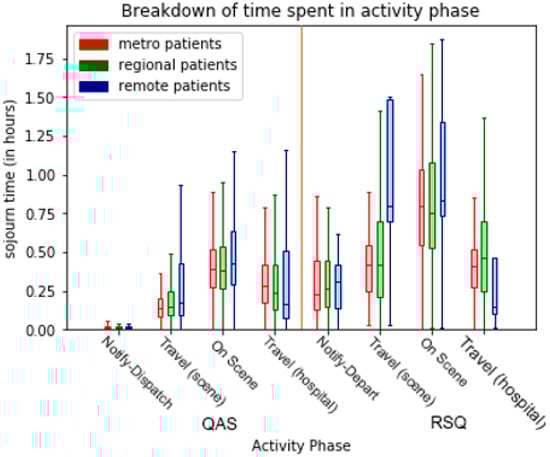 Breakdown of time spent in activity phase

metro patients
regional patients
remote patients

sojourn time (in hours)

1.75
1.50
1.25
1.00
0.75
0.50
0.25
0.00

Notify-Dispatch
Travel (scene)
On Scene
Travel (hospital)
Notify-Depart
Travel (scene)
On Scene
Travel (hospital)

QAS
RSQ

Activity Phase